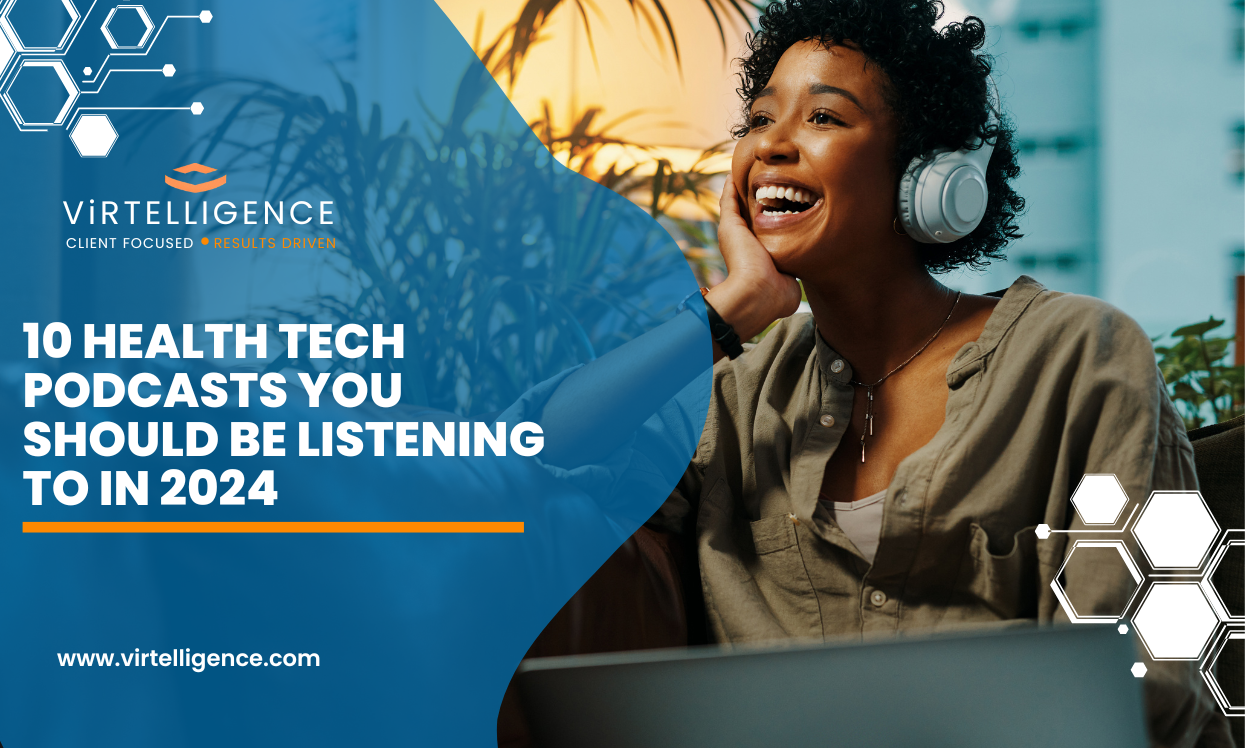 ViRTELLIGENCE
CLIENT FOCUSED • RESULTS DRIVEN

10 HEALTH TECH PODCASTS YOU SHOULD BE LISTENING TO IN 2024

www.virtelligence.com